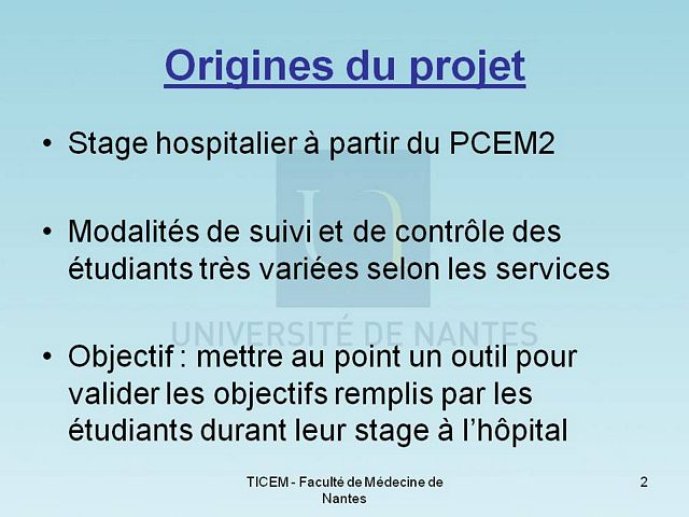 Origines du projet

• Stage hospitalier à partir du PCEM2

• Modalités de suivi et de contrôle des étudiants très variées selon les services

UNIVERSITÉ DE NANTES

• Objectif : mettre au point un outil pour valider les objectifs remplis par les étudiants durant leur stage à l'hôpital

TICEM - Faculté de Médecine de Nantes

2